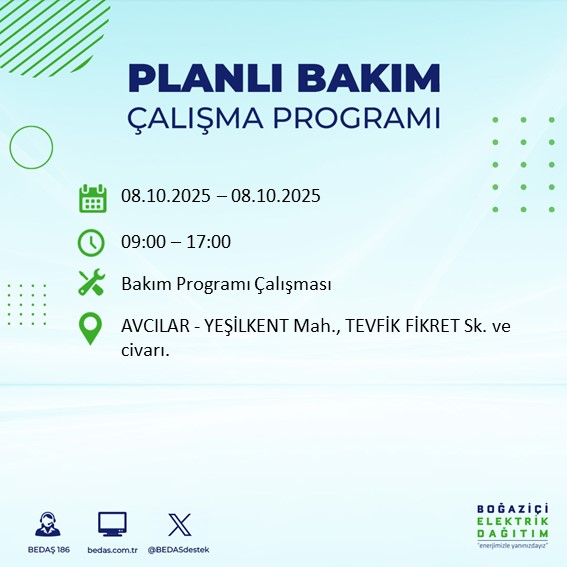 PLANLI BAKIM
ÇALIŞMA PROGRAMI

08.10.2025 – 08.10.2025

09:00 – 17:00

Bakım Programı Çalışması

AVCILAR - YEŞİLKENT Mah., TEVFİK FİKRET Sk. ve civarı.

BEDAŞ 186
bedas.com.tr
@BEDASdestek

BOĞAZİÇİ
ELEKTRİK
DAĞITIM
"enerjimizle yanınızdayız"